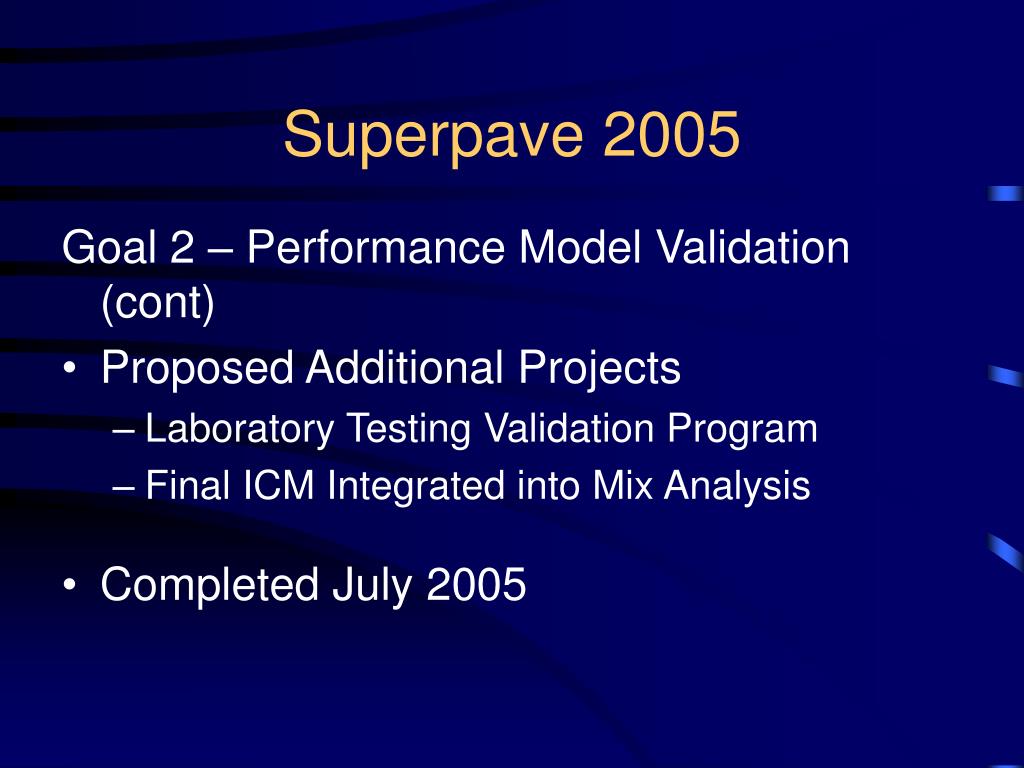 Superpave 2005

Goal 2 – Performance Model Validation (cont)

• Proposed Additional Projects
– Laboratory Testing Validation Program
– Final ICM Integrated into Mix Analysis

• Completed July 2005